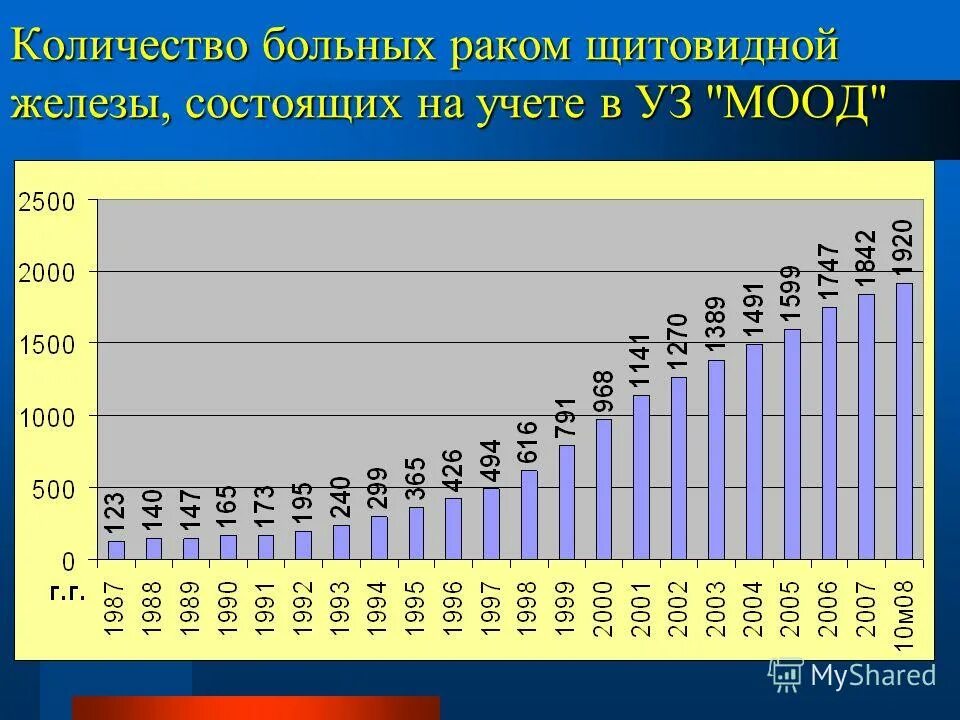 Количество больных раком щитовидной железы, состоящих на учете в УЗ "МООД"

2500
2000
1500
1000
500
0

123 140 147 165 173 195 240 299 365 426 494 616 791 968 1141 1270 1389 1491 1599 1747 1842 1920

г.г. 1987 1988 1989 1990 1991 1992 1993 1994 1995 1996 1997 1998 1999 2000 2001 2002 2003 2004 2005 2006 2007 10м08

MyShared